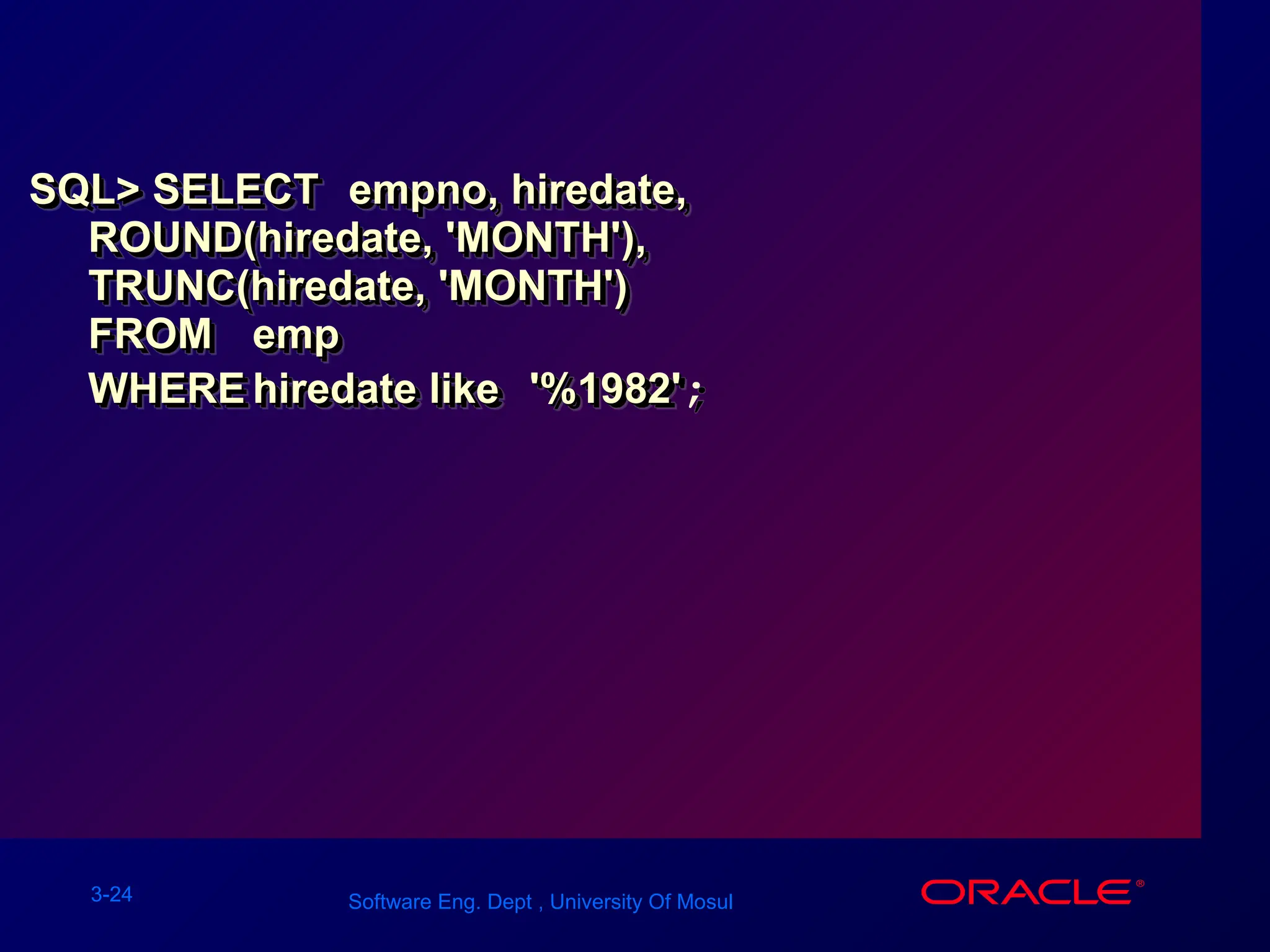 SQL> SELECT empno, hiredate,
ROUND(hiredate, 'MONTH'),
TRUNC(hiredate, 'MONTH')
FROM emp
WHERE hiredate like '%1982' ;

3-24

Software Eng. Dept , University Of Mosul

ORACLE®